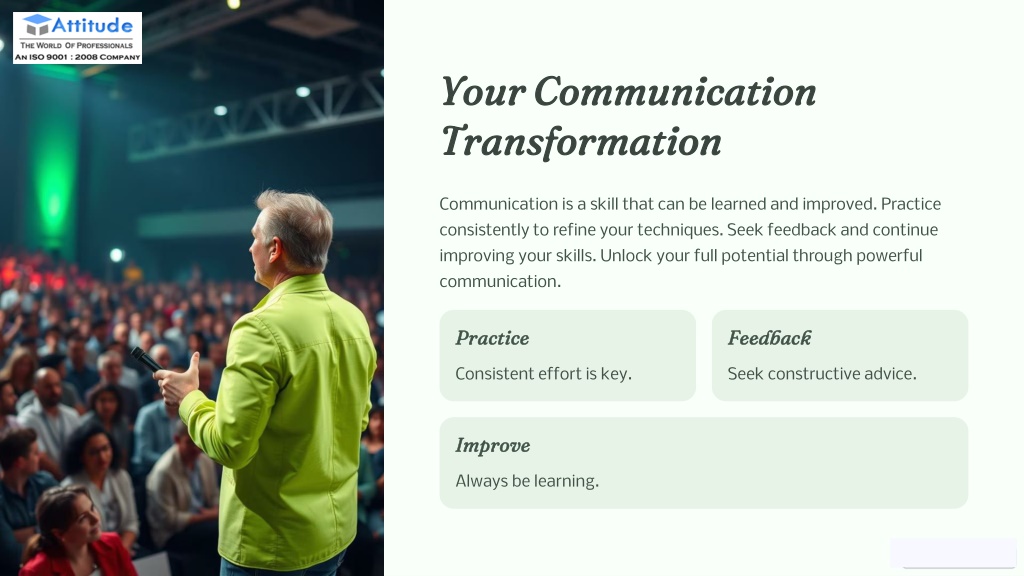 Attitude
THE WORLD OF PROFESSIONALS
AN ISO 9001 : 2008 COMPANY

Your Communication Transformation

Communication is a skill that can be learned and improved. Practice consistently to refine your techniques. Seek feedback and continue improving your skills. Unlock your full potential through powerful communication.

Practice

Consistent effort is key.

Feedback

Seek constructive advice.

Improve

Always be learning.